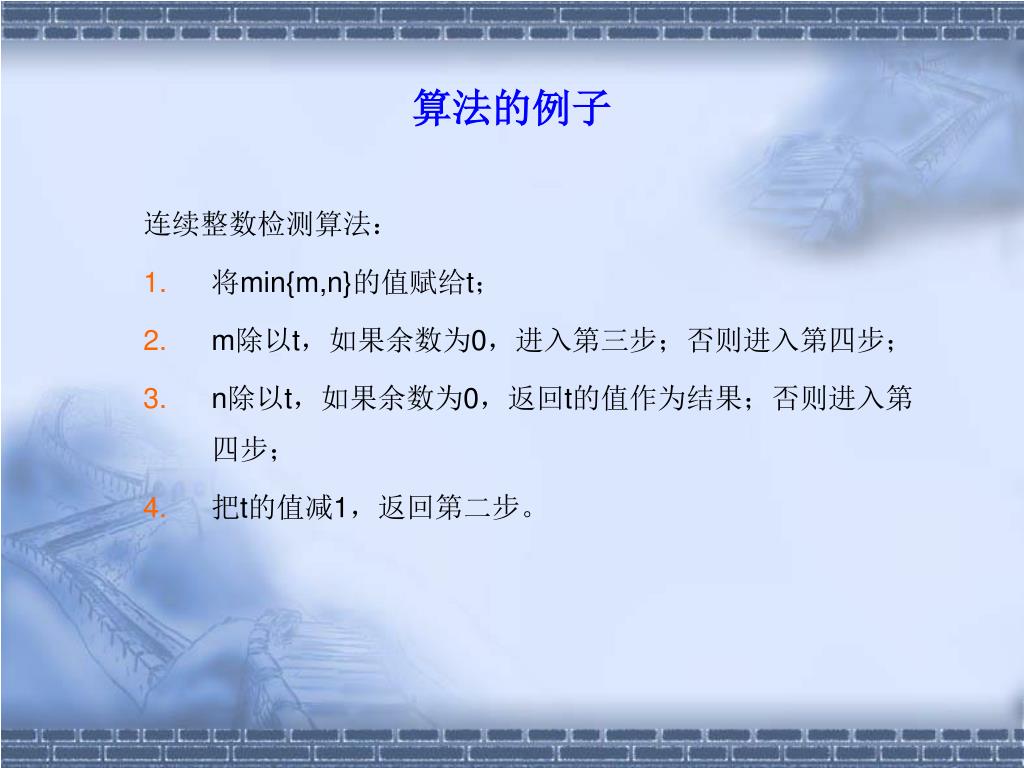 算法的例子

连续整数检测算法：

1. 将min{m,n}的值赋给t；

2. m除以t，如果余数为0，进入第三步；否则进入第四步；

3. n除以t，如果余数为0，返回t的值作为结果；否则进入第四步；

4. 把t的值减1，返回第二步。